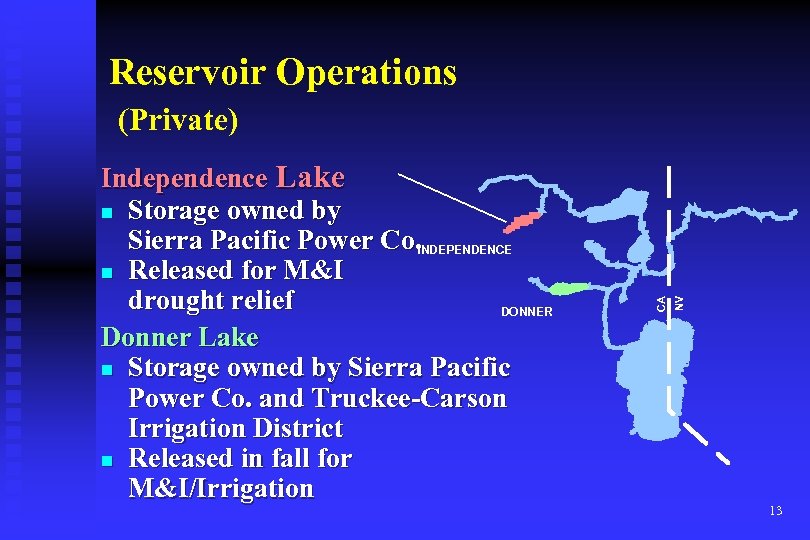 Reservoir Operations
(Private)

Independence Lake
- Storage owned by Sierra Pacific Power Co.
- Released for M&I drought relief

Donner Lake
- Storage owned by Sierra Pacific Power Co. and Truckee-Carson Irrigation District
- Released in fall for M&I/Irrigation

INDEPENDENCE
DONNER
CA
NV

13